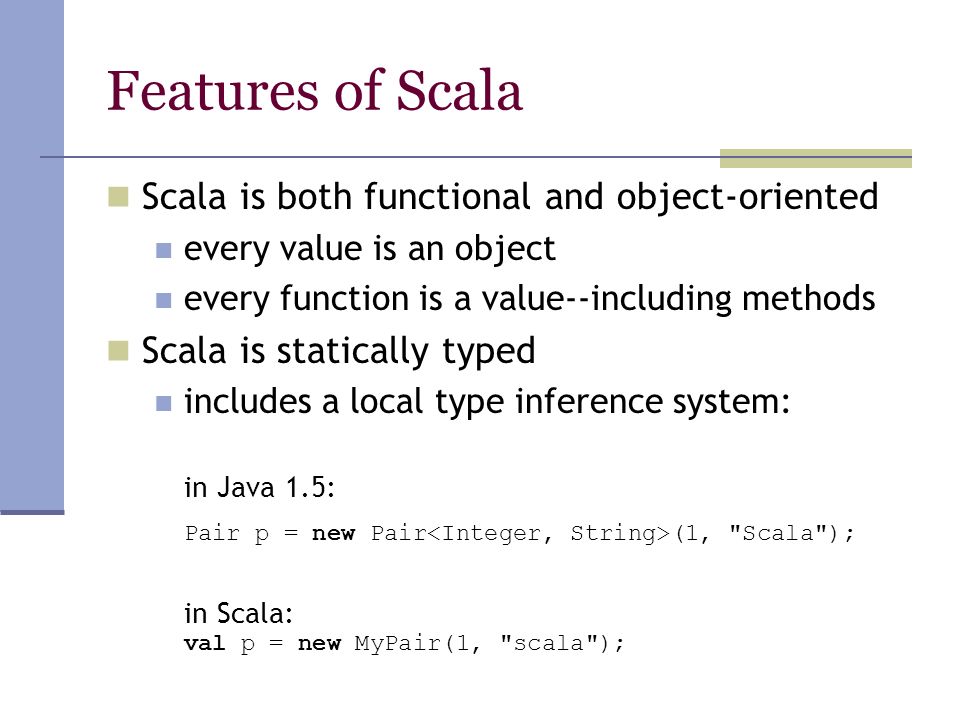 Features of Scala

Scala is both functional and object-oriented

every value is an object

every function is a value--including methods

Scala is statically typed

includes a local type inference system:

in Java 1.5:

Pair p = new Pair<Integer, String>(1, "Scala");

in Scala:
val p = new MyPair(1, "scala");